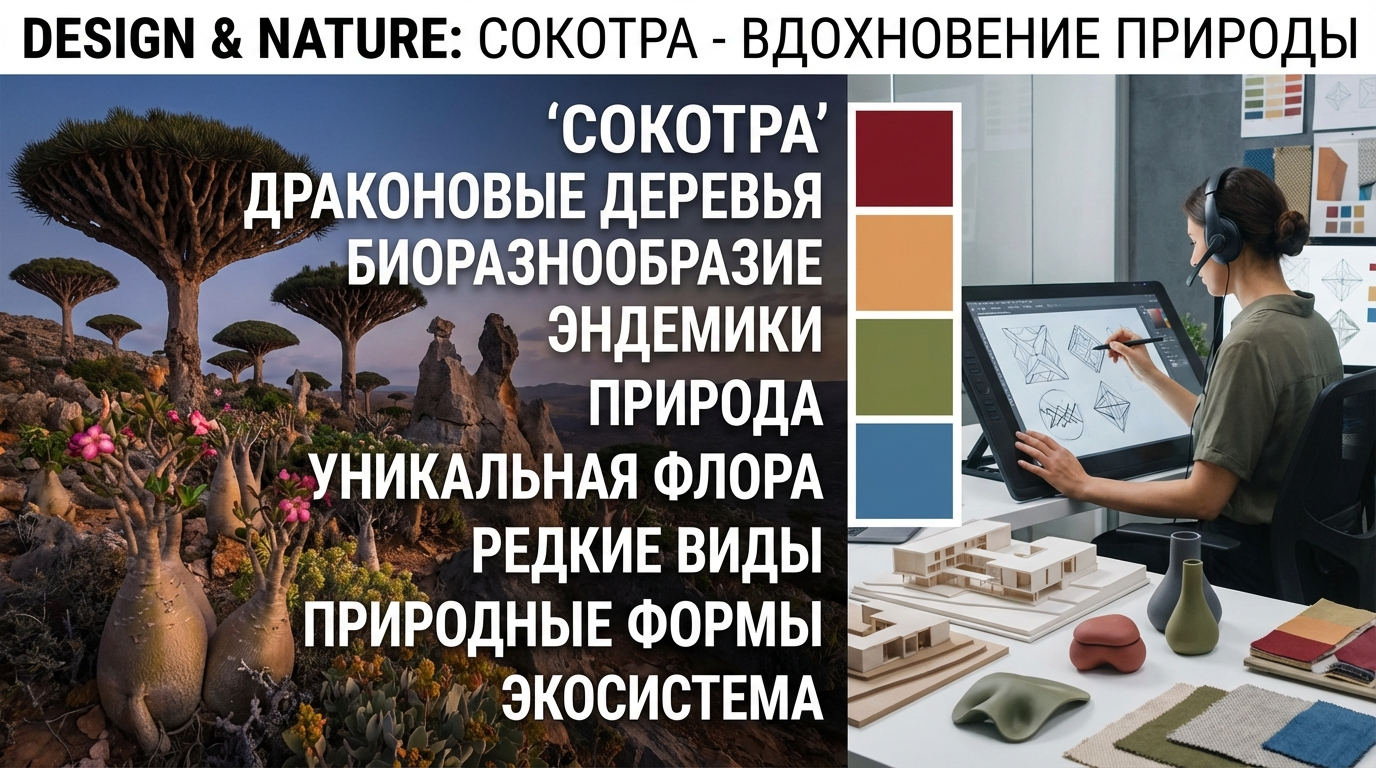 DESIGN & NATURE: СОКОТРА - ВДОХНОВЕНИЕ ПРИРОДЫ

'СОКОТРА'
ДРАКОНОВЫЕ ДЕРЕВЬЯ
БИОРАЗНООБРАЗИЕ
ЭНДЕМИКИ
ПРИРОДА
УНИКАЛЬНАЯ ФЛОРА
РЕДКИЕ ВИДЫ
ПРИРОДНЫЕ ФОРМЫ
ЭКОСИСТЕМА